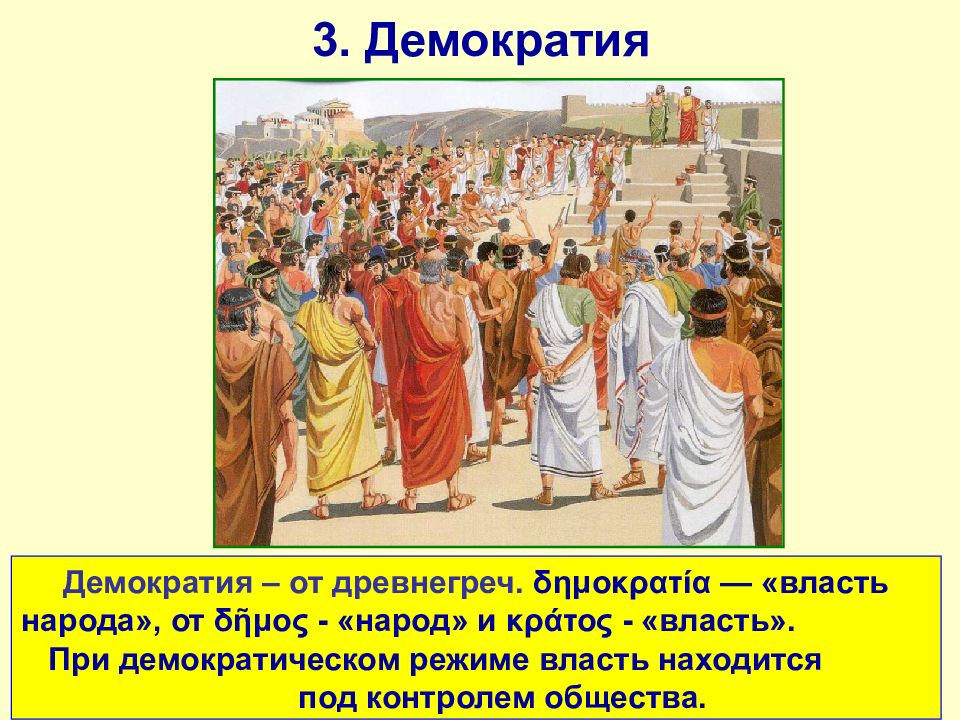 3. Демократия

Демократия – от древнегреч. δημοκρατία — «власть народа», от δῆμος - «народ» и κράτος - «власть».
При демократическом режиме власть находится под контролем общества.